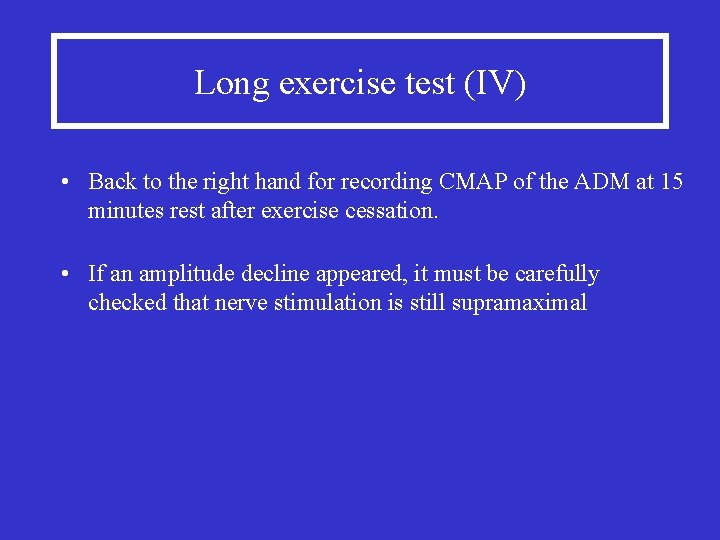 Long exercise test (IV)

• Back to the right hand for recording CMAP of the ADM at 15 minutes rest after exercise cessation.

• If an amplitude decline appeared, it must be carefully checked that nerve stimulation is still supramaximal